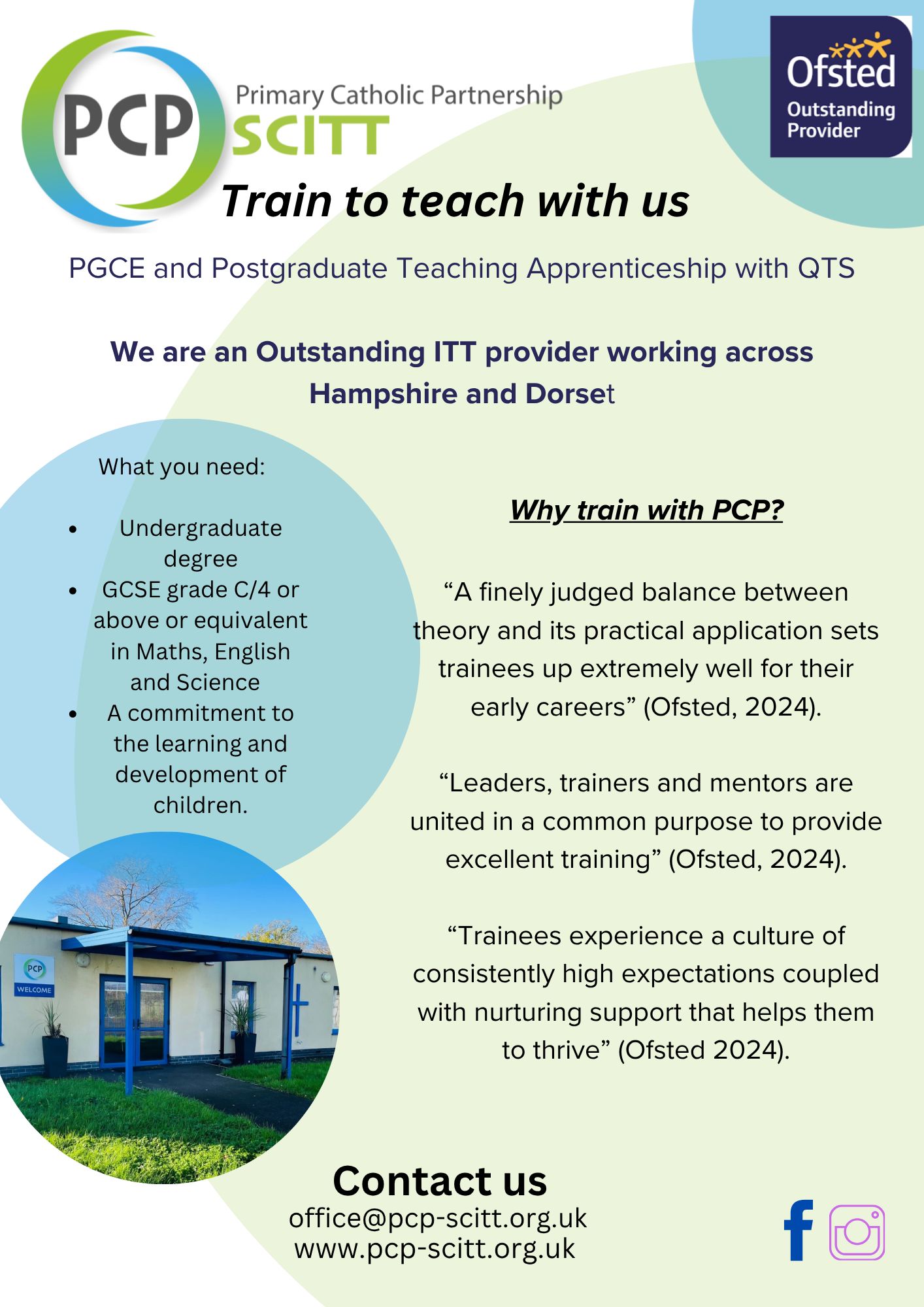 PCP Primary Catholic Partnership SCITT

Ofsted Outstanding Provider

Train to teach with us

PGCE and Postgraduate Teaching Apprenticeship with QTS

We are an Outstanding ITT provider working across Hampshire and Dorset

What you need:

- Undergraduate degree
- GCSE grade C/4 or above or equivalent in Maths, English and Science
- A commitment to the learning and development of children.

PCP
WELCOME

Why train with PCP?

“A finely judged balance between theory and its practical application sets trainees up extremely well for their early careers” (Ofsted, 2024).

“Leaders, trainers and mentors are united in a common purpose to provide excellent training” (Ofsted, 2024).

“Trainees experience a culture of consistently high expectations coupled with nurturing support that helps them to thrive” (Ofsted 2024).

Contact us
office@pcp-scitt.org.uk
www.pcp-scitt.org.uk